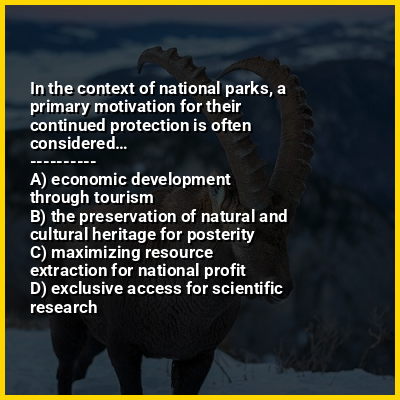 In the context of national parks, a primary motivation for their continued protection is often considered...
----------
A) economic development through tourism
B) the preservation of natural and cultural heritage for posterity
C) maximizing resource extraction for national profit
D) exclusive access for scientific research